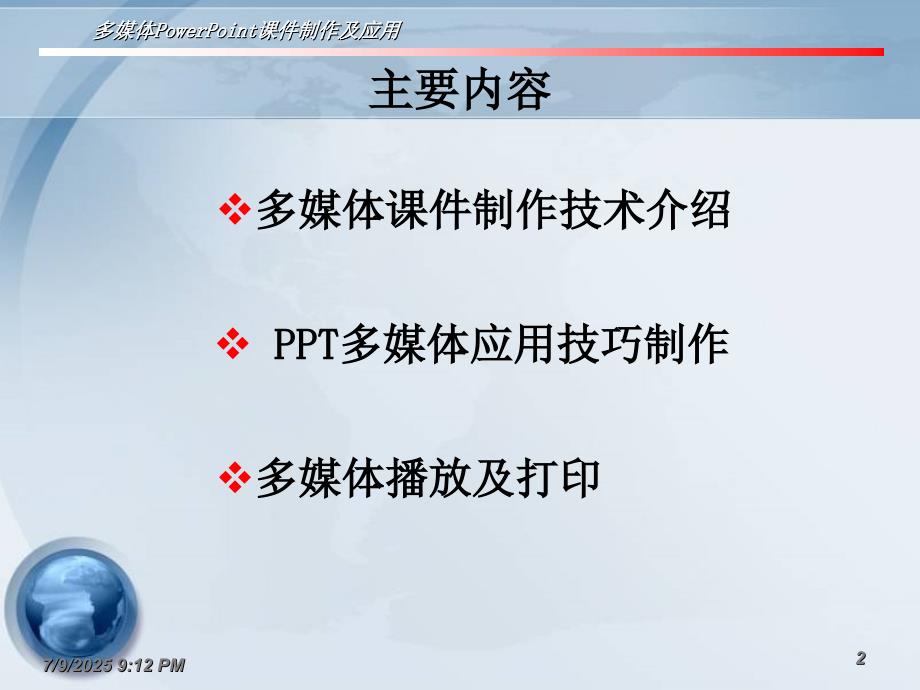 多媒体PowerPoint课件制作及应用

主要内容

❖多媒体课件制作技术介绍

❖ PPT多媒体应用技巧制作

❖多媒体播放及打印

7/9/2025 9:12 PM

2